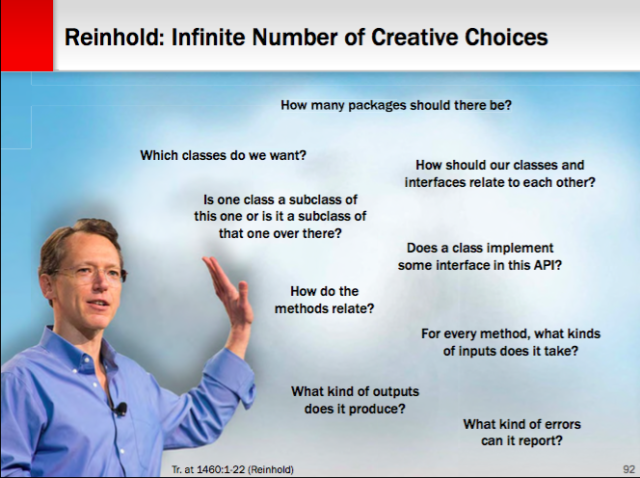 Reinhold: Infinite Number of Creative Choices

How many packages should there be?

Which classes do we want?

How should our classes and interfaces relate to each other?

Is one class a subclass of this one or is it a subclass of that one over there?

Does a class implement some interface in this API?

How do the methods relate?

For every method, what kinds of inputs does it take?

What kind of outputs does it produce?

What kind of errors can it report?

Tr. at 1460:1-22 (Reinhold)

92